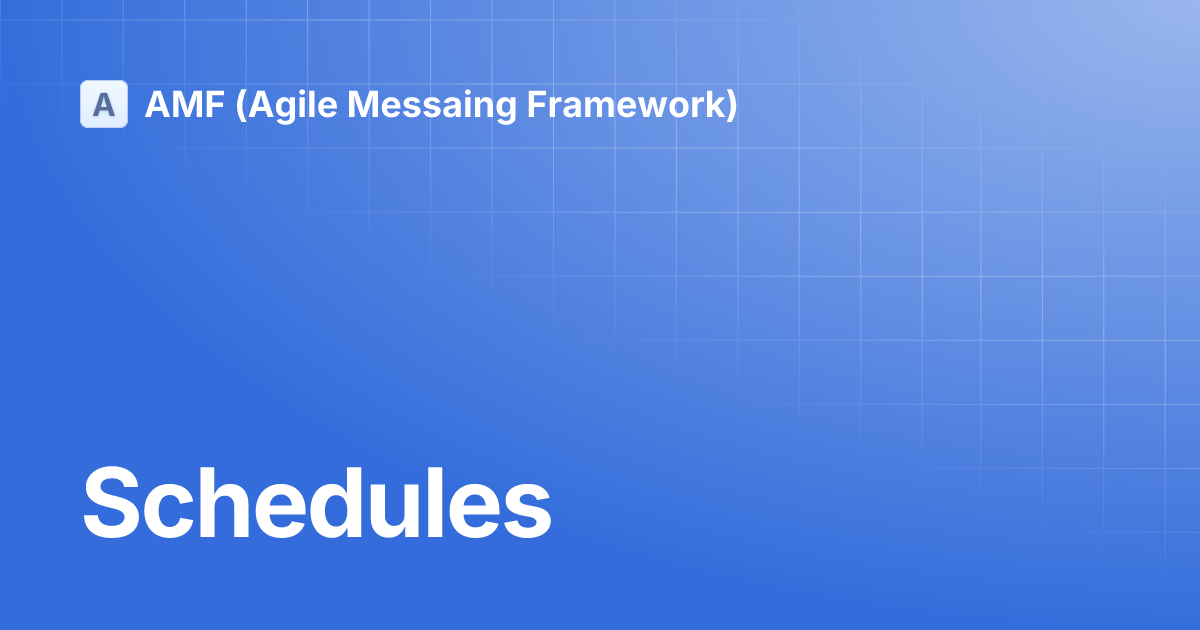 A AMF (Agile Messaing Framework)

Schedules